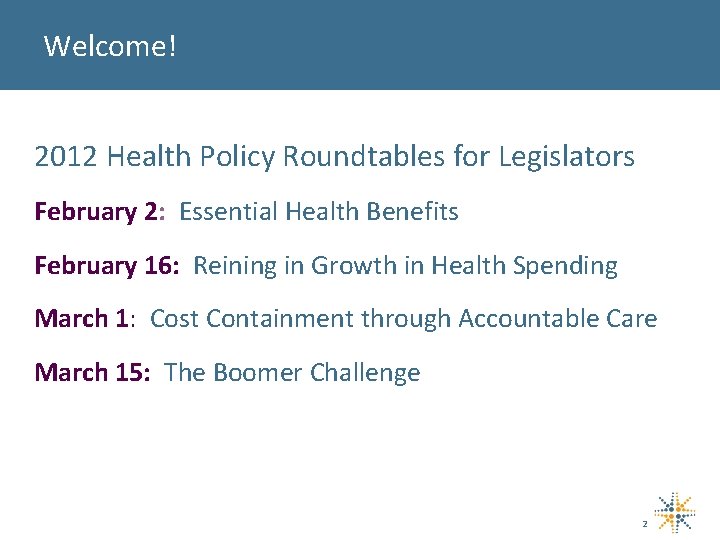 Welcome!

2012 Health Policy Roundtables for Legislators

February 2: Essential Health Benefits

February 16: Reining in Growth in Health Spending

March 1: Cost Containment through Accountable Care

March 15: The Boomer Challenge

2